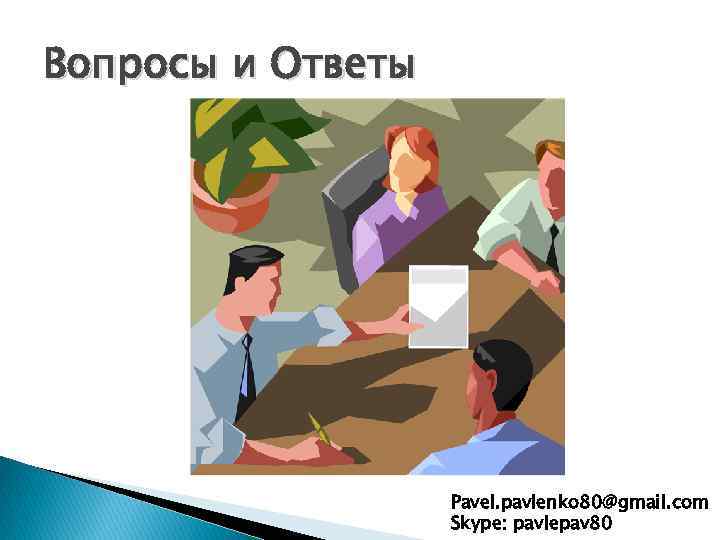 Вопросы и Ответы

Pavel.pavlenko80@gmail.com
Skype: pavlepav80